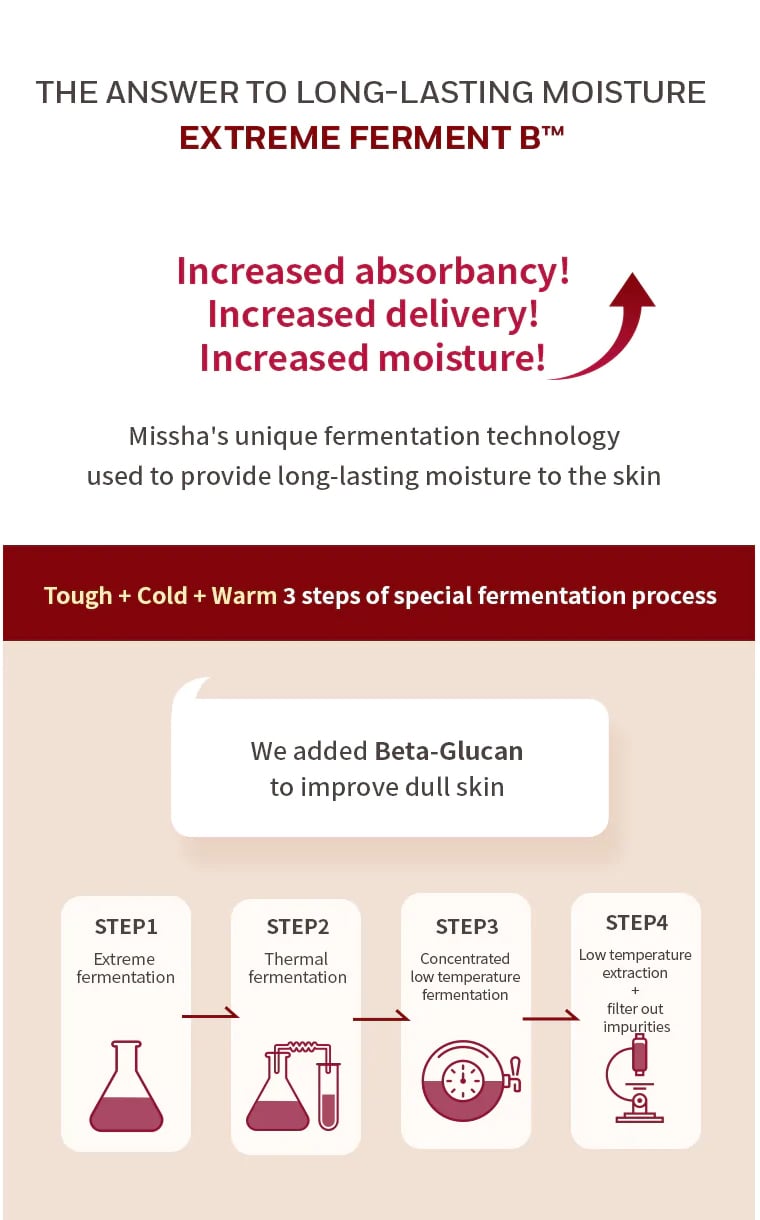 THE ANSWER TO LONG-LASTING MOISTURE
EXTREME FERMENT B™

Increased absorbancy!
Increased delivery!
Increased moisture!

Missha's unique fermentation technology used to provide long-lasting moisture to the skin

Tough + Cold + Warm 3 steps of special fermentation process

We added Beta-Glucan to improve dull skin

STEP1
Extreme fermentation

STEP2
Thermal fermentation

STEP3
Concentrated low temperature fermentation

STEP4
Low temperature extraction
+
filter out impurities